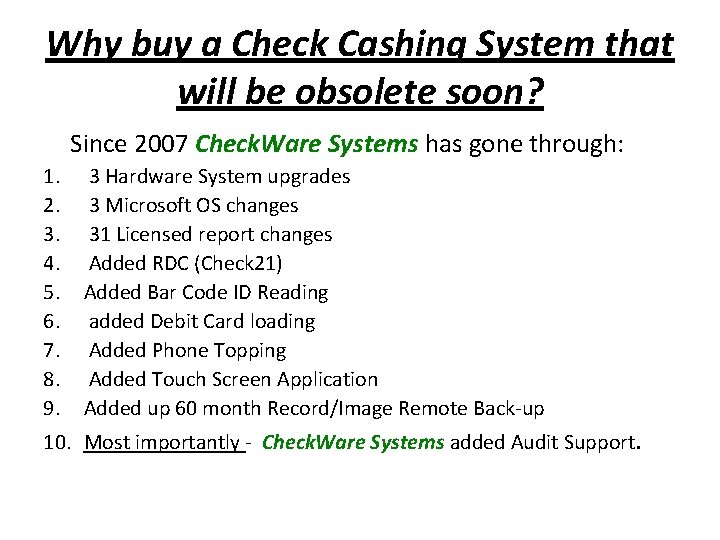 Why buy a Check Cashing System that will be obsolete soon?

Since 2007 CheckWare Systems has gone through:

1. 3 Hardware System upgrades
2. 3 Microsoft OS changes
3. 31 Licensed report changes
4. Added RDC (Check21)
5. Added Bar Code ID Reading
6. added Debit Card loading
7. Added Phone Topping
8. Added Touch Screen Application
9. Added up 60 month Record/Image Remote Back-up
10. Most importantly - CheckWare Systems added Audit Support.